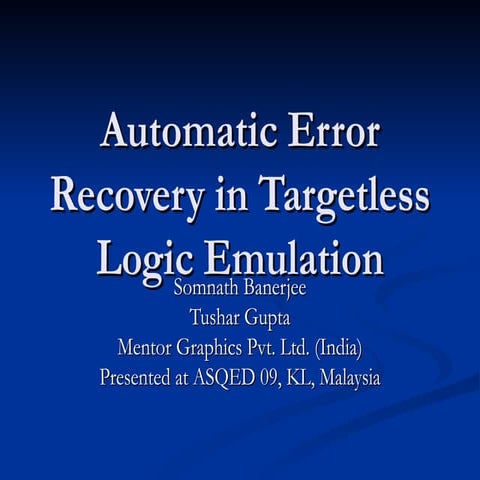 Automatic Error Recovery in Targetless Logic Emulation

Somnath Banerjee
Tushar Gupta
Mentor Graphics Pvt. Ltd. (India)
Presented at ASQED 09, KL, Malaysia